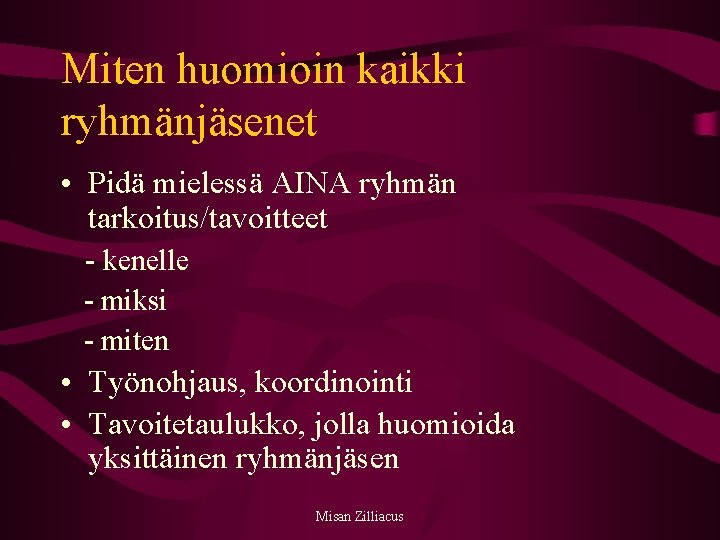 Miten huomioin kaikki ryhmänjäsenet

• Pidä mielessä AINA ryhmän tarkoitus/tavoitteet
- kenelle
- miksi
- miten
• Työnohjaus, koordinointi
• Tavoitetaulukko, jolla huomioida yksittäinen ryhmänjäsen

Misan Zilliacus